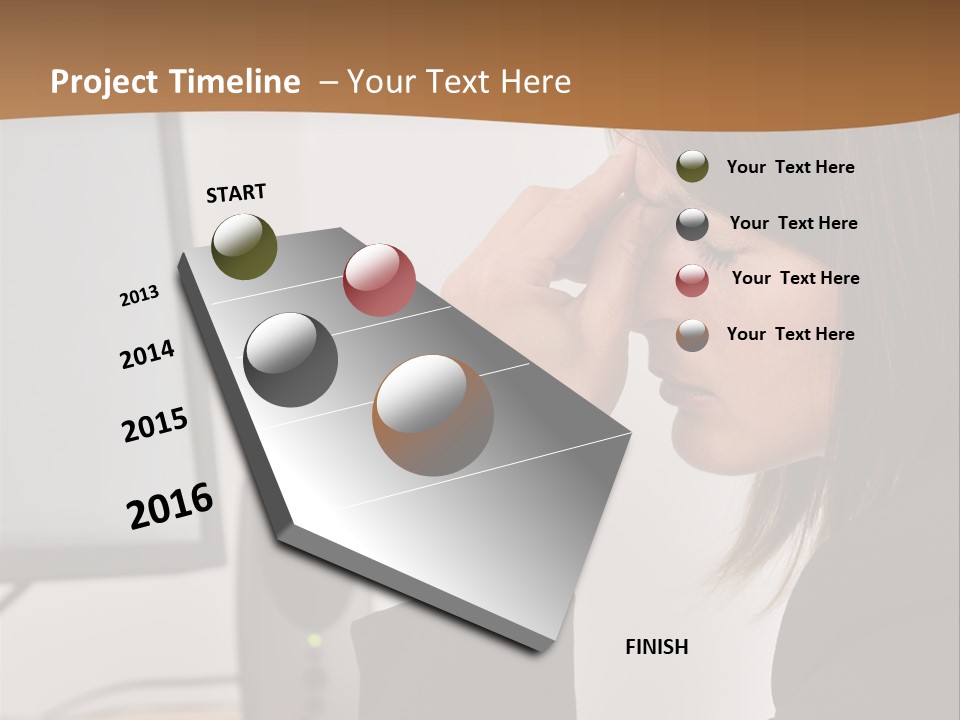 Project Timeline – Your Text Here

START

2013

2014

2015

2016

FINISH

Your Text Here

Your Text Here

Your Text Here

Your Text Here